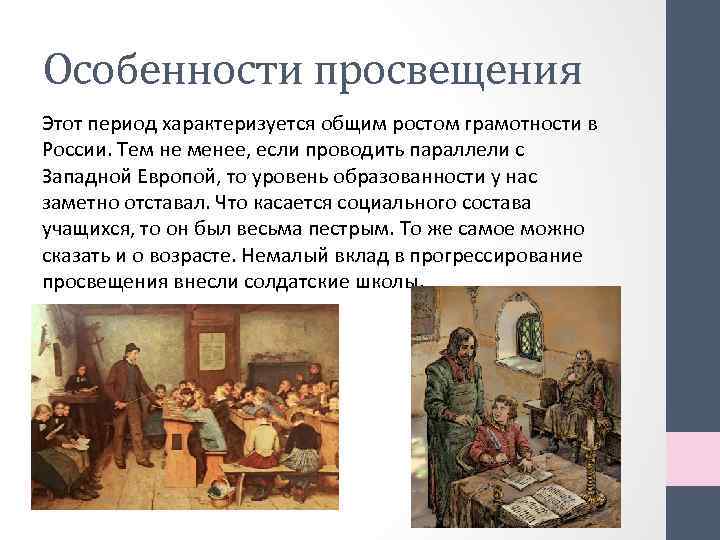 Особенности просвещения

Этот период характеризуется общим ростом грамотности в России. Тем не менее, если проводить параллели с Западной Европой, то уровень образованности у нас заметно отставал. Что касается социального состава учащихся, то он был весьма пестрым. То же самое можно сказать и о возрасте. Немалый вклад в прогрессирование просвещения внесли солдатские школы.